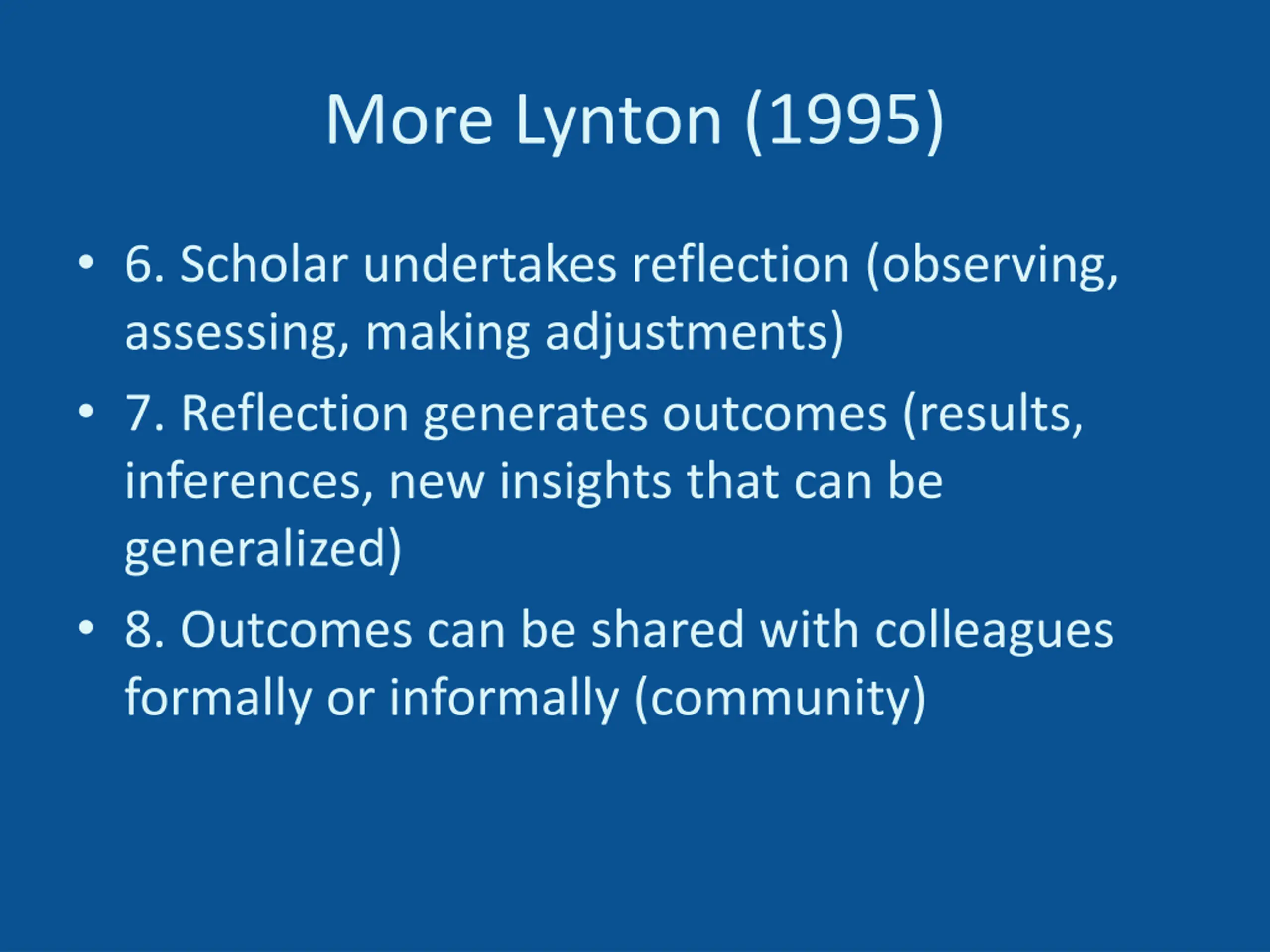 More Lynton (1995)

• 6. Scholar undertakes reflection (observing, assessing, making adjustments)
• 7. Reflection generates outcomes (results, inferences, new insights that can be generalized)
• 8. Outcomes can be shared with colleagues formally or informally (community)